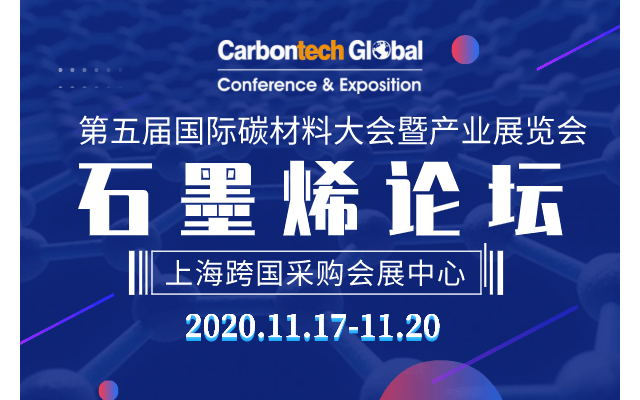 Carbontech Global
Conference & Exposition

第五届国际碳材料大会暨产业展览会

石墨烯论坛

上海跨国采购会展中心

2020.11.17-11.20